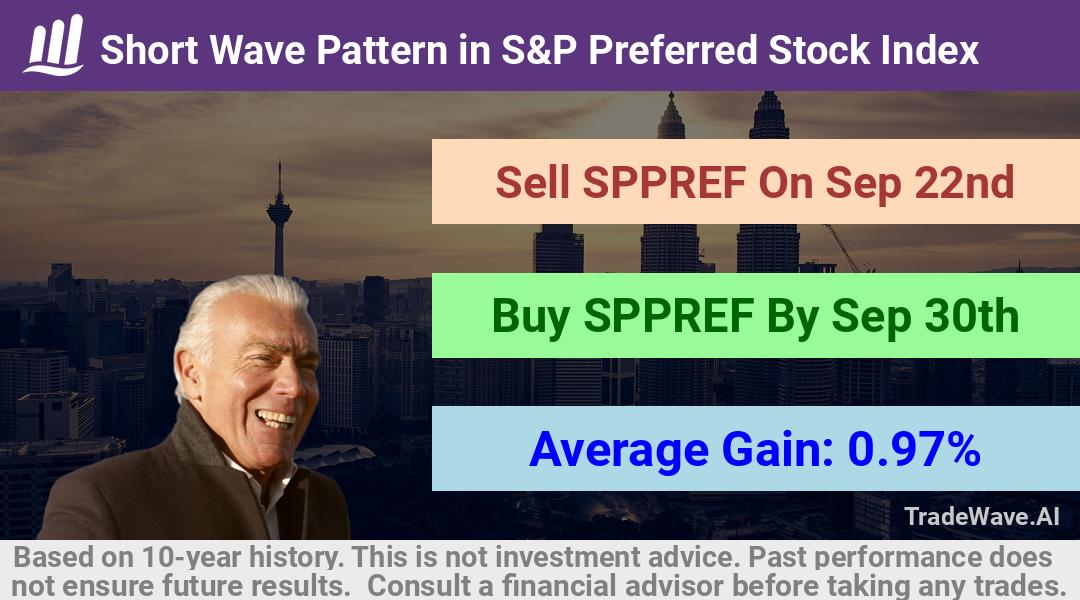 Short Wave Pattern in S&P Preferred Stock Index

Sell SPPREF On Sep 22nd

Buy SPPREF By Sep 30th

Average Gain: 0.97%

TradeWave.AI

Based on 10-year history. This is not investment advice. Past performance does not ensure future results. Consult a financial advisor before taking any trades.